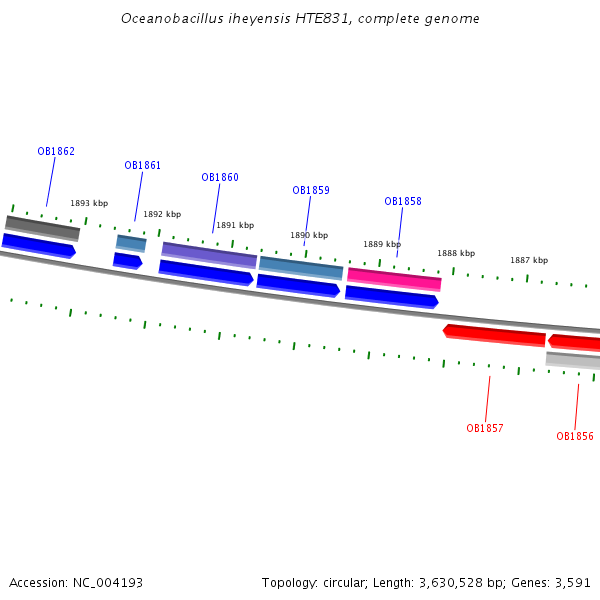 Oceanobacillus iheyensis HTE831, complete genome

OB1862

OB1861

OB1860

OB1859

OB1858

1893 kbp

1892 kbp

1891 kbp

1890 kbp

1889 kbp

1888 kbp

1887 kbp

OB1857

OB1856

Accession: NC_004193

Topology: circular; Length: 3,630,528 bp; Genes: 3,591